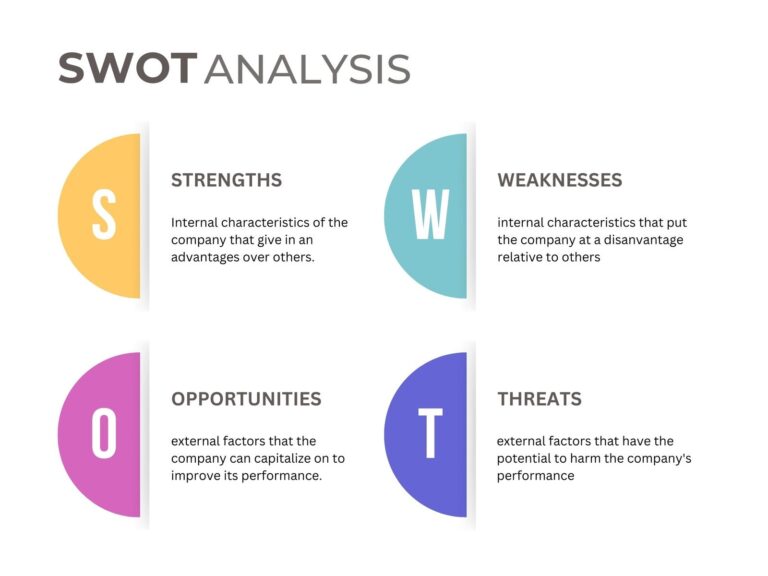 SWOT ANALYSIS

S

STRENGTHS

Internal characteristics of the company that give in an advantages over others.

W

WEAKNESSES

internal characteristics that put the company at a disanvantage relative to others

O

OPPORTUNITIES

external factors that the company can capitalize on to improve its performance.

T

THREATS

external factors that have the potential to harm the company's performance